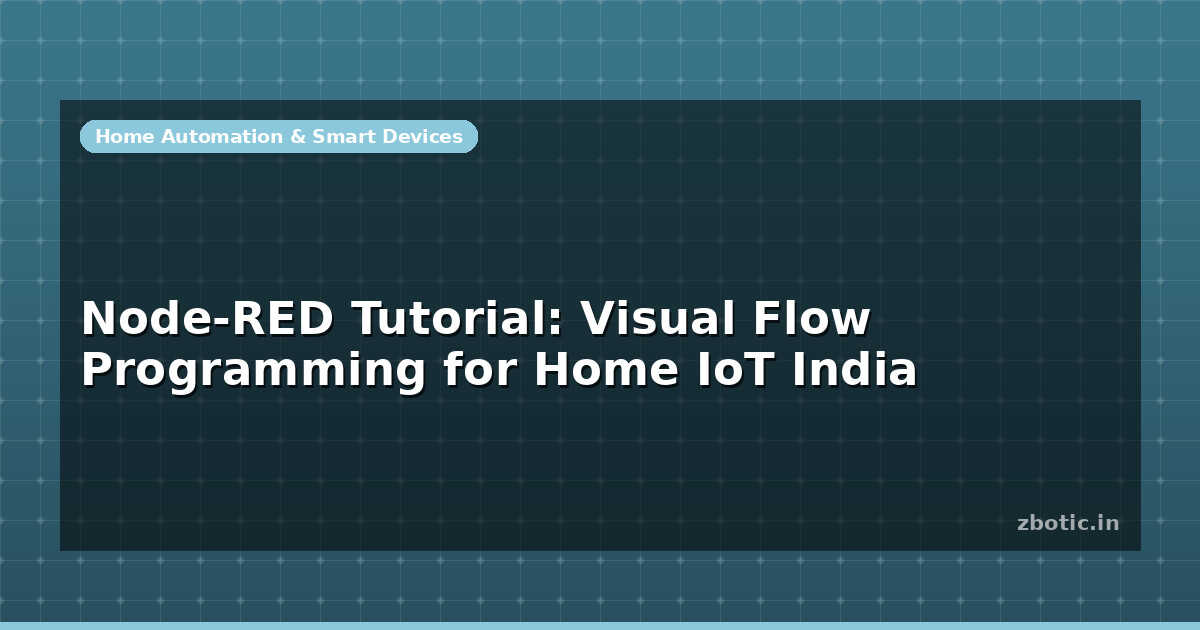 Home Automation & Smart Devices

Node-RED Tutorial: Visual Flow Programming for Home IoT India

zbotic.in